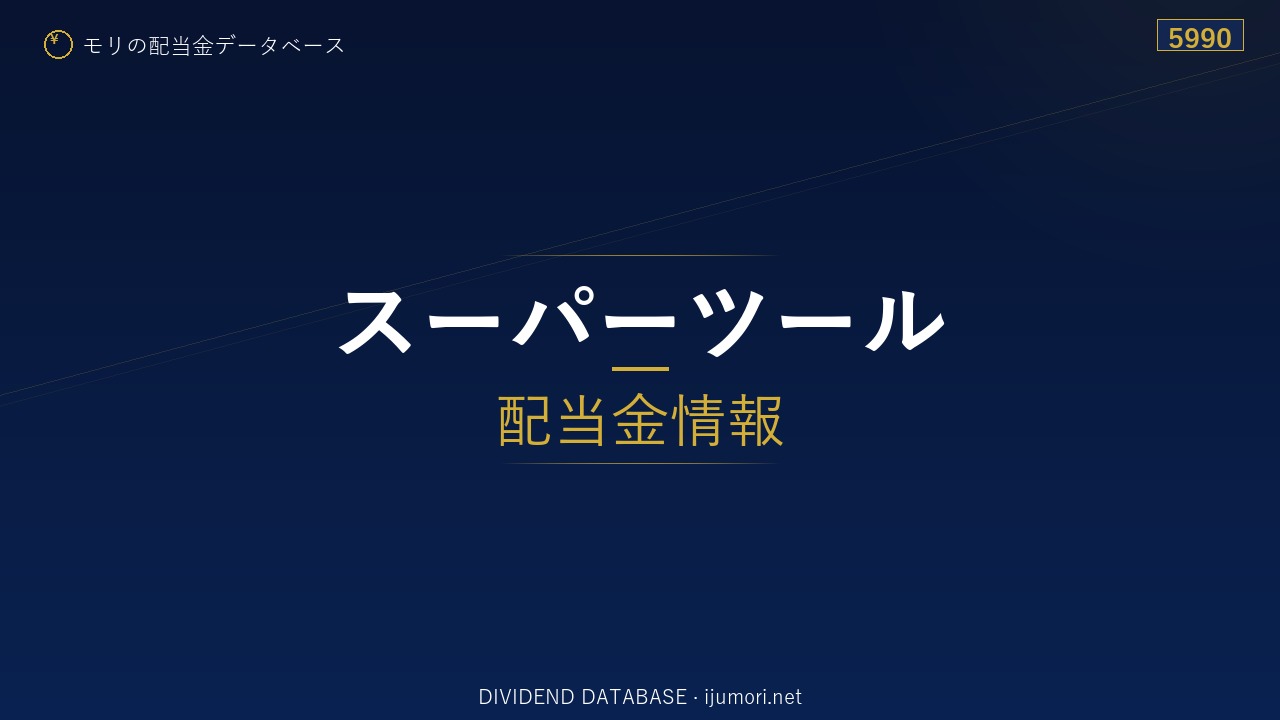 ¥ モリの配当金データベース

5990

スーパーツール

配当金情報

DIVIDEND DATABASE · ijumori.net